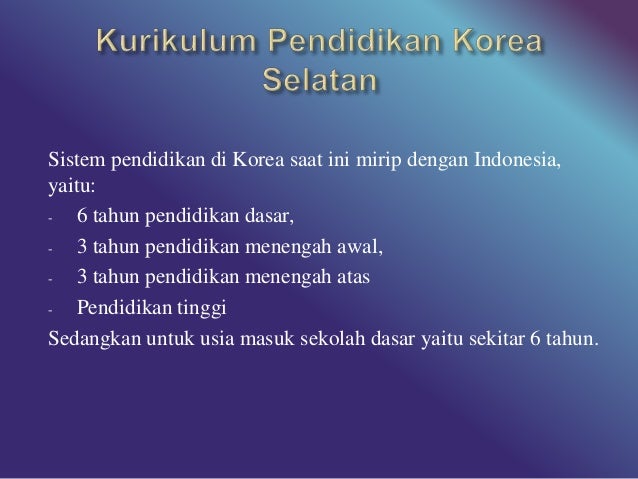 Kurikulum Pendidikan Korea Selatan

Sistem pendidikan di Korea saat ini mirip dengan Indonesia, yaitu:

- 6 tahun pendidikan dasar,
- 3 tahun pendidikan menengah awal,
- 3 tahun pendidikan menengah atas
- Pendidikan tinggi

Sedangkan untuk usia masuk sekolah dasar yaitu sekitar 6 tahun.